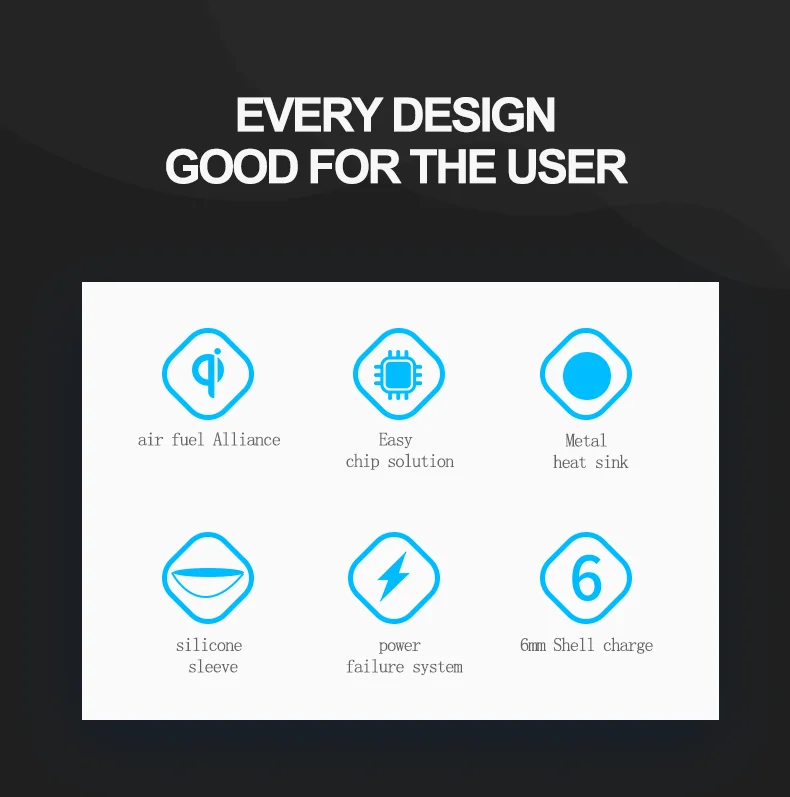 EVERY DESIGN
GOOD FOR THE USER

qi

air fuel Alliance

Easy
chip solution

Metal
heat sink

silicone
sleeve

power
failure system

6

6mm Shell charge